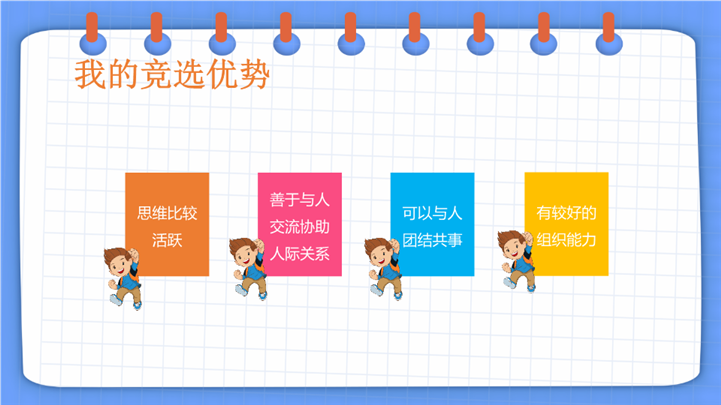 我的竞选优势

思维比较活跃

善于与人交流协助人际关系

可以与人团结共事

有较好的组织能力